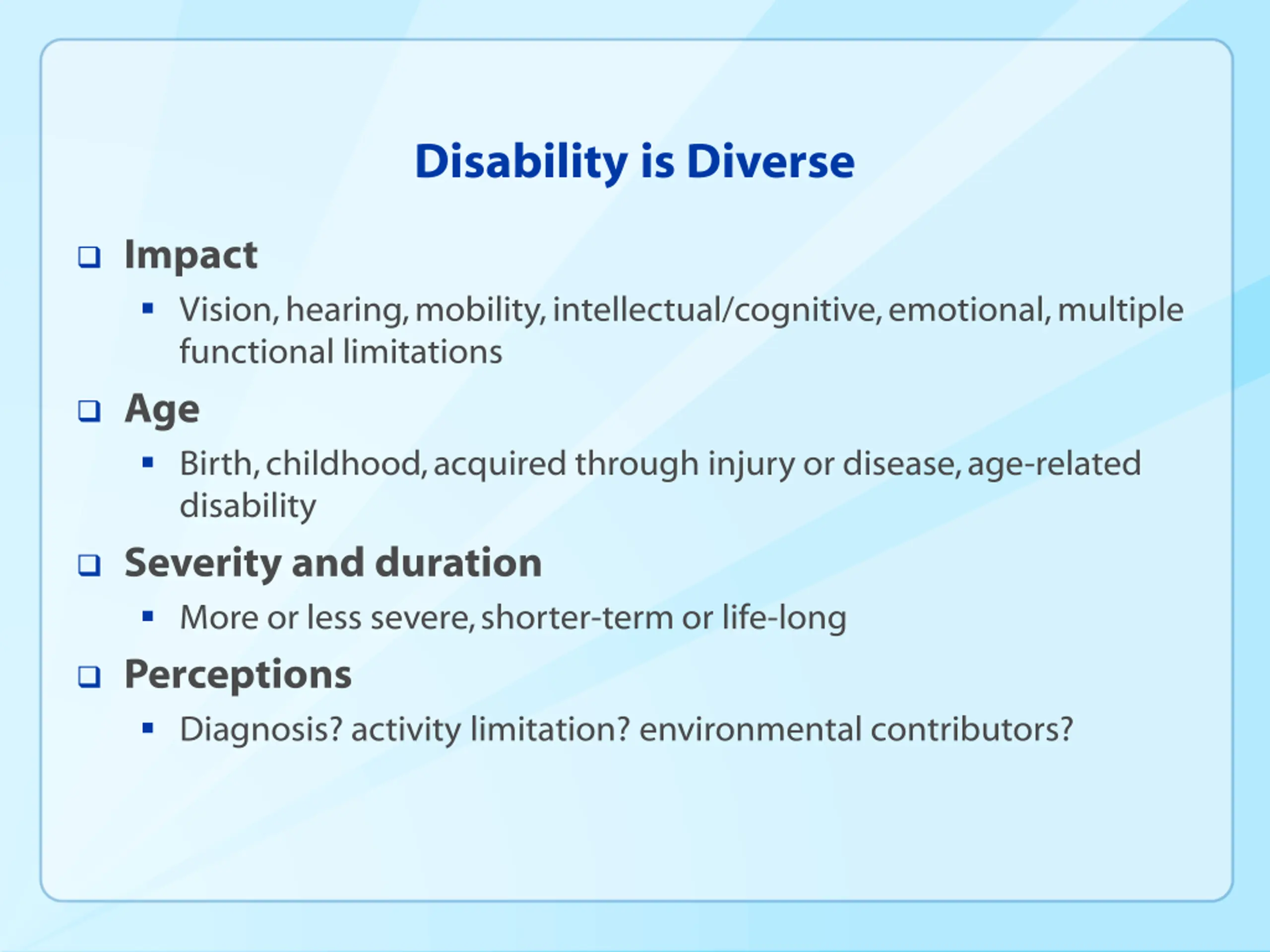 Disability is Diverse

❑ Impact
▪ Vision, hearing, mobility, intellectual/cognitive, emotional, multiple functional limitations

❑ Age
▪ Birth, childhood, acquired through injury or disease, age-related disability

❑ Severity and duration
▪ More or less severe, shorter-term or life-long

❑ Perceptions
▪ Diagnosis? activity limitation? environmental contributors?